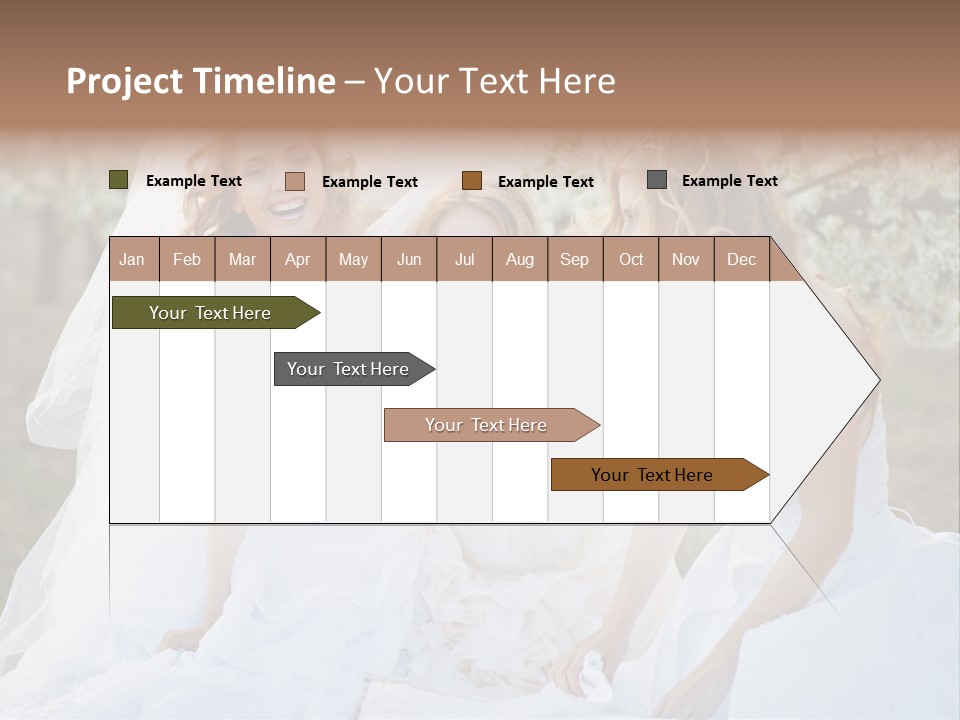 Project Timeline – Your Text Here

Example Text Example Text Example Text Example Text

| Jan | Feb | Mar | Apr | May | Jun | Jul | Aug | Sep | Oct | Nov | Dec |
|---|---|---|---|---|---|---|---|---|---|---|---|

Your Text Here

Your Text Here

Your Text Here

Your Text Here